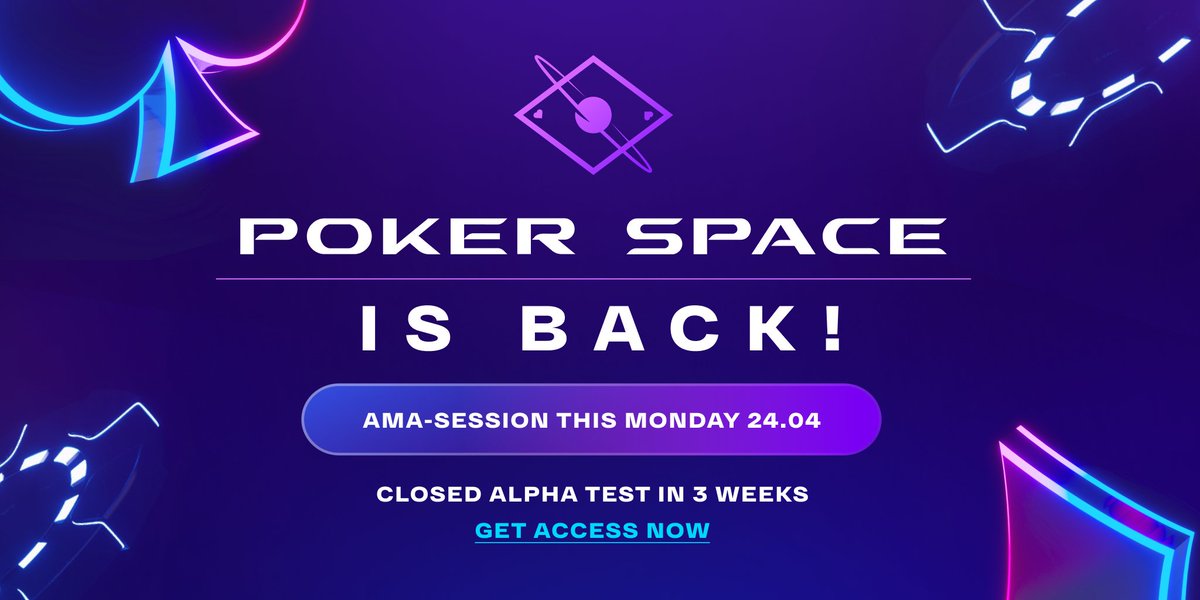 POKER SPACE

IS BACK!

AMA-SESSION THIS MONDAY 24.04

CLOSED ALPHA TEST IN 3 WEEKS

GET ACCESS NOW